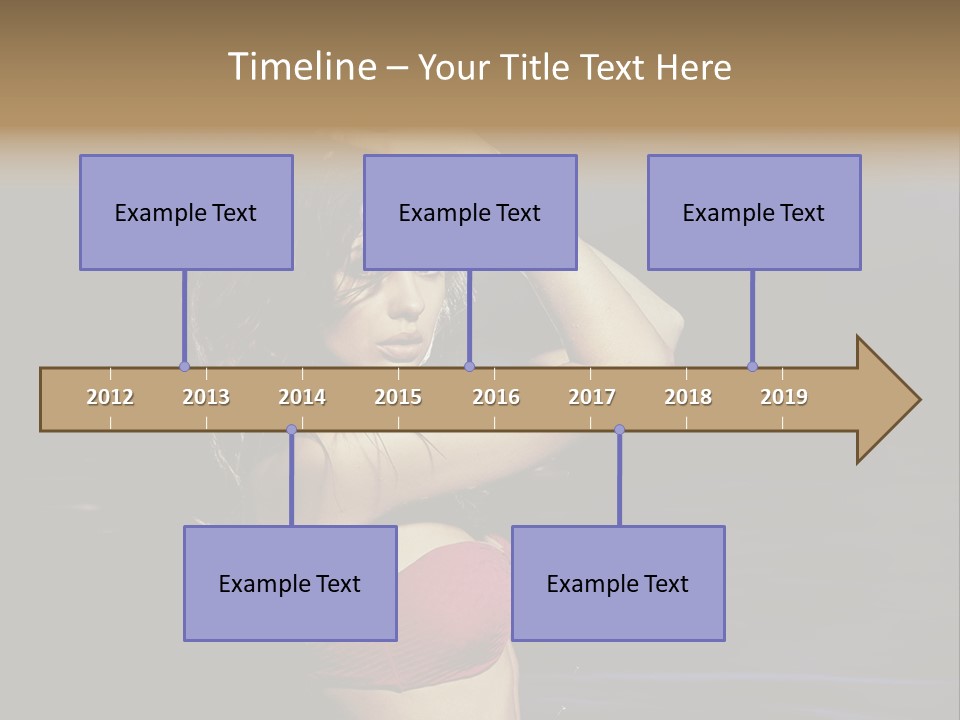 Timeline – Your Title Text Here

Example Text

Example Text

Example Text

2012 2013 2014 2015 2016 2017 2018 2019

Example Text

Example Text